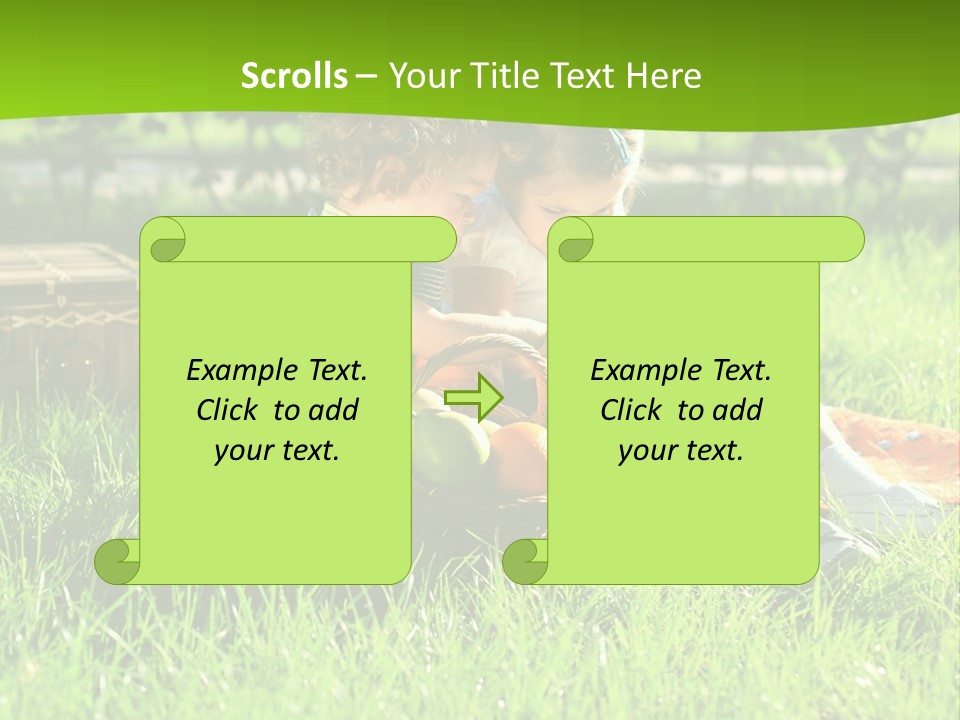 Scrolls – Your Title Text Here

Example Text. Click to add your text.

Example Text. Click to add your text.